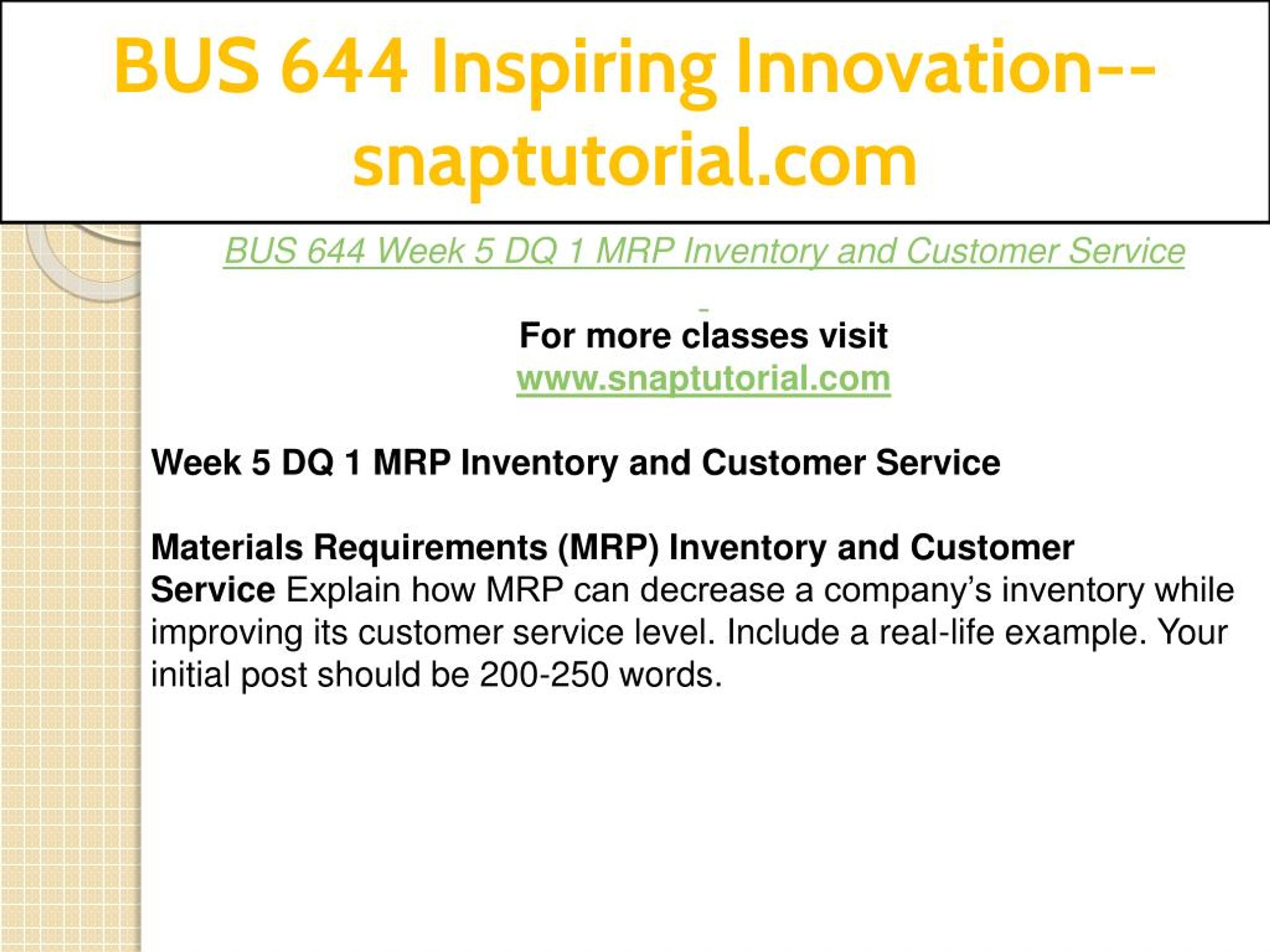 BUS 644 Inspiring Innovation--snaptutorial.com

BUS 644 Week 5 DQ 1 MRP Inventory and Customer Service

For more classes visit
www.snaptutorial.com

Week 5 DQ 1 MRP Inventory and Customer Service

Materials Requirements (MRP) Inventory and Customer Service Explain how MRP can decrease a company's inventory while improving its customer service level. Include a real-life example. Your initial post should be 200-250 words.